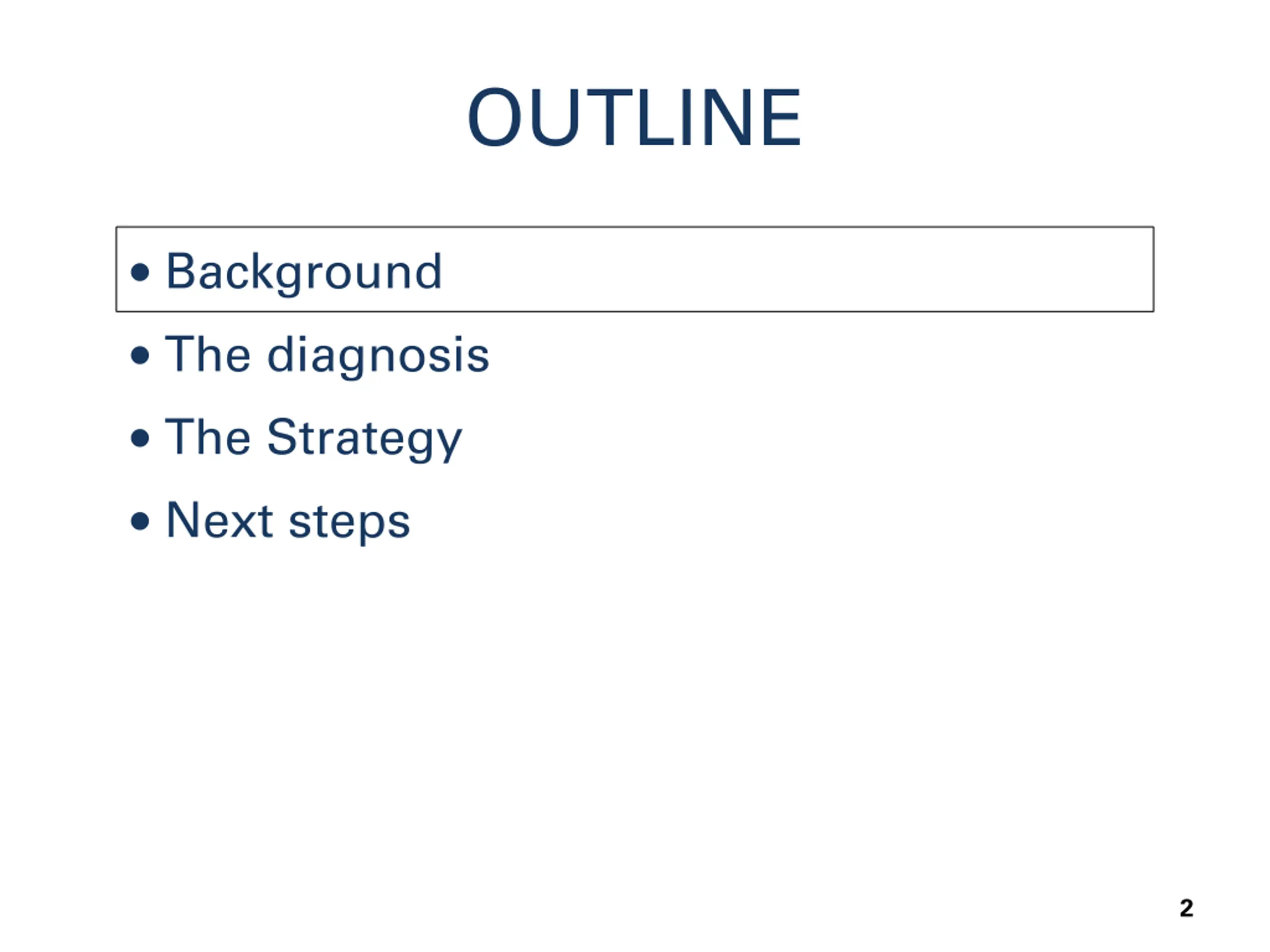 OUTLINE

• Background
• The diagnosis
• The Strategy
• Next steps

2